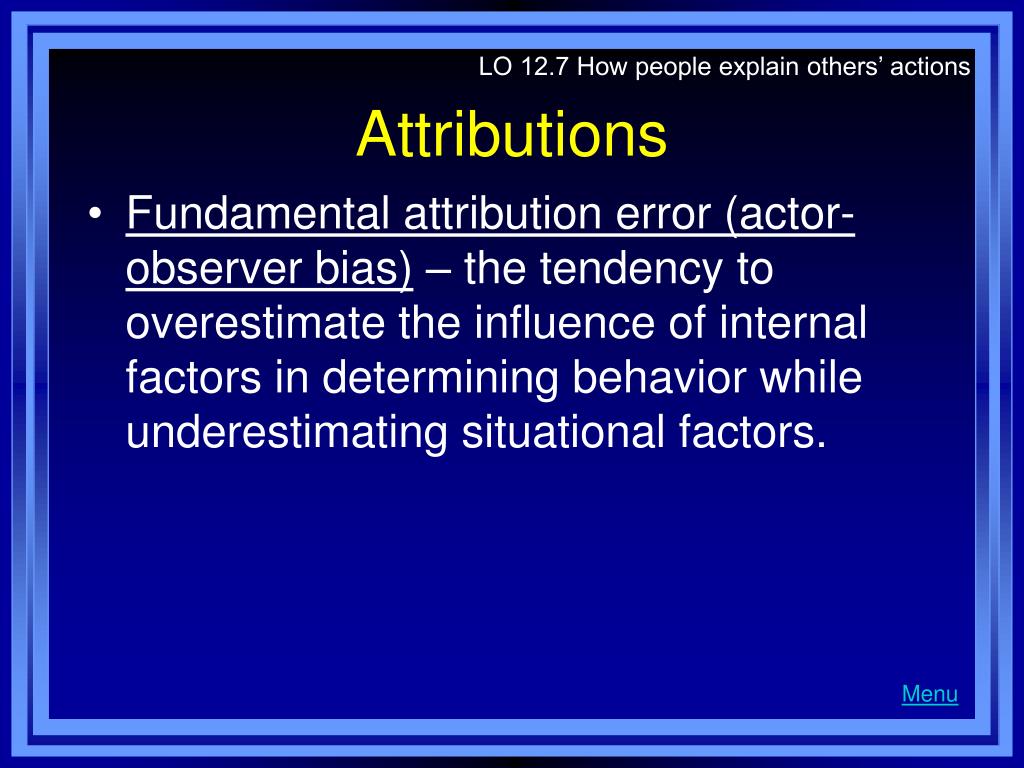 LO 12.7 How people explain others’ actions

Attributions

• Fundamental attribution error (actor-observer bias) – the tendency to overestimate the influence of internal factors in determining behavior while underestimating situational factors.

Menu